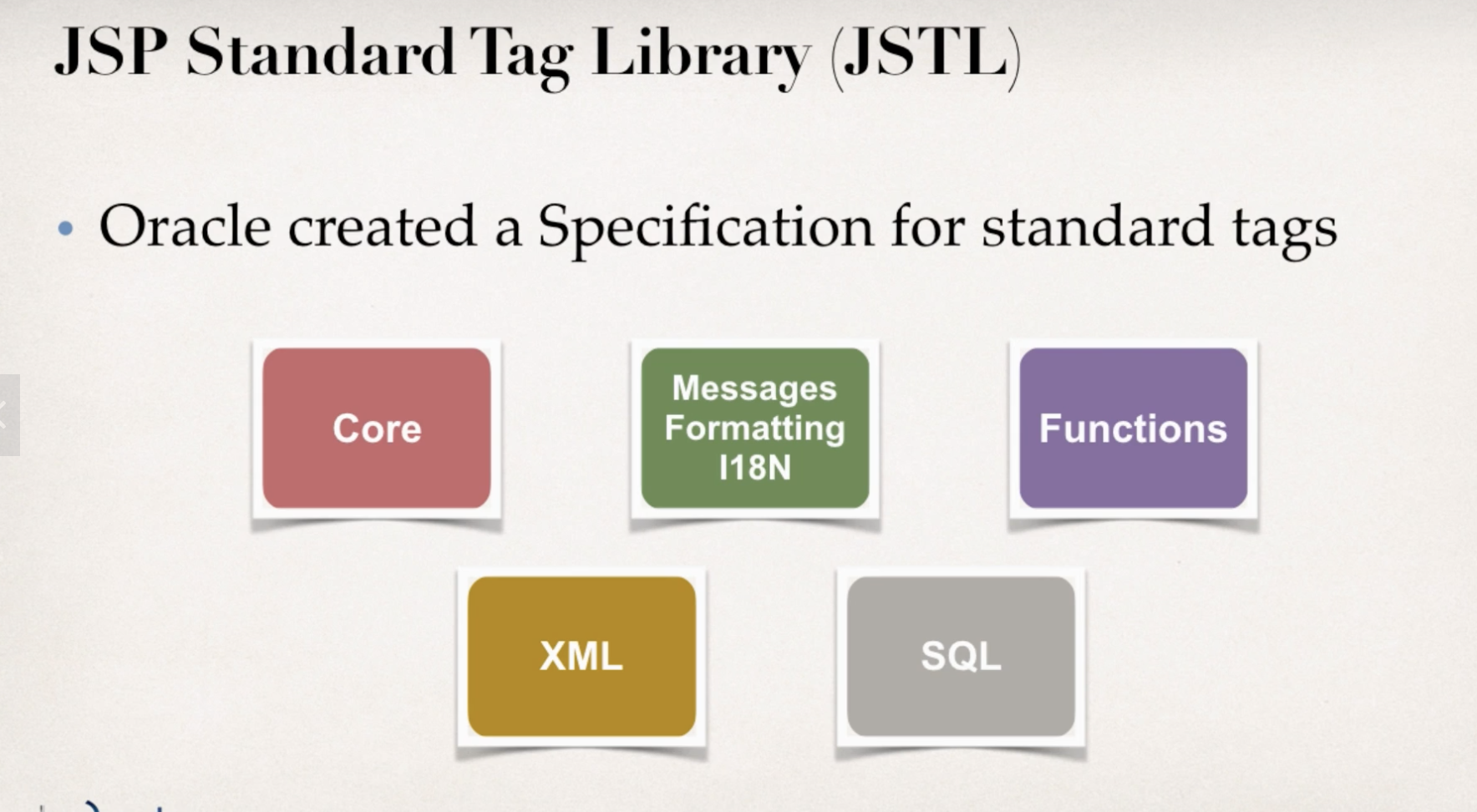 JSP Standard Tag Library (JSTL)

• Oracle created a Specification for standard tags

Core

Messages Formatting I18N

Functions

XML

SQL